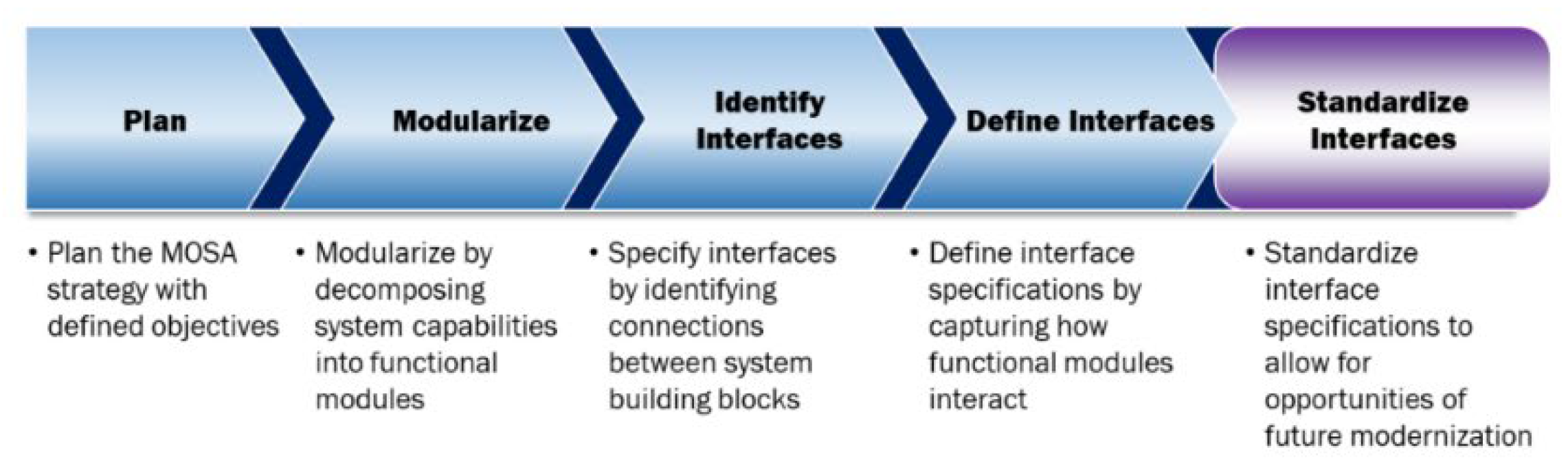 Plan

Modularize

Identify Interfaces

Define Interfaces

Standardize Interfaces

• Plan the MOSA strategy with defined objectives

• Modularize by decomposing system capabilities into functional modules

• Specify interfaces by identifying connections between system building blocks

• Define interface specifications by capturing how functional modules interact

• Standardize interface specifications to allow for opportunities of future modernization